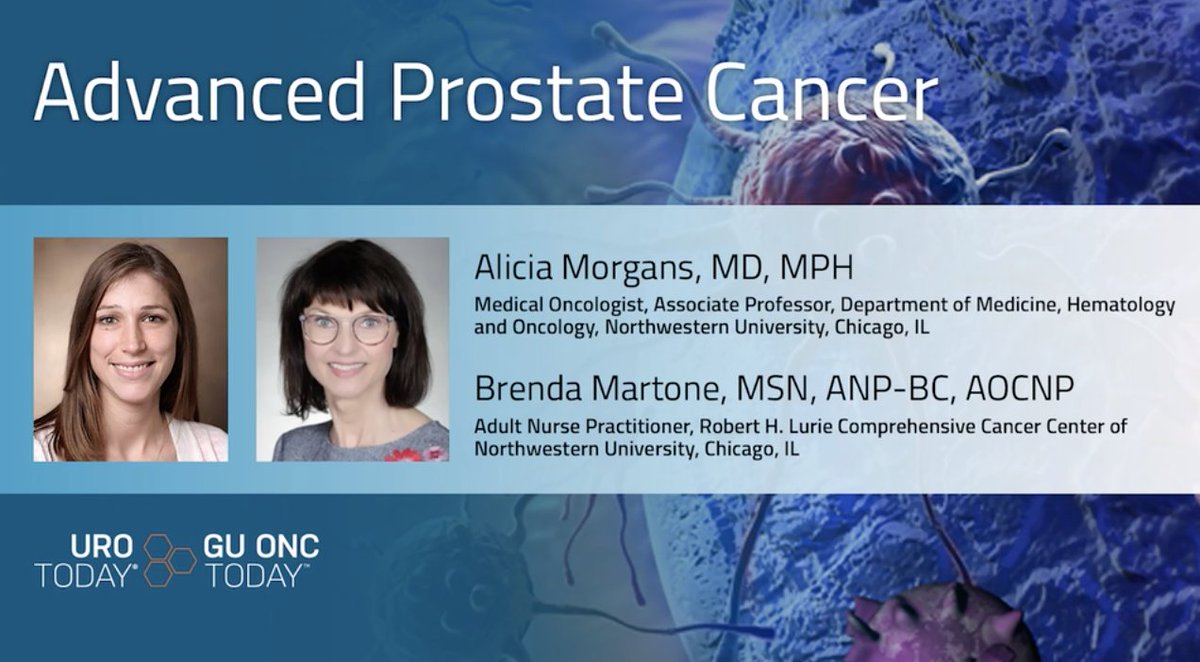 Advanced Prostate Cancer

Alicia Morgans, MD, MPH

Medical Oncologist, Associate Professor, Department of Medicine, Hematology and Oncology, Northwestern University, Chicago, IL

Brenda Martone, MSN, ANP-BC, AOCNP

Adult Nurse Practitioner, Robert H. Lurie Comprehensive Cancer Center of Northwestern University, Chicago, IL

URO TODAY® GU ONC TODAY™